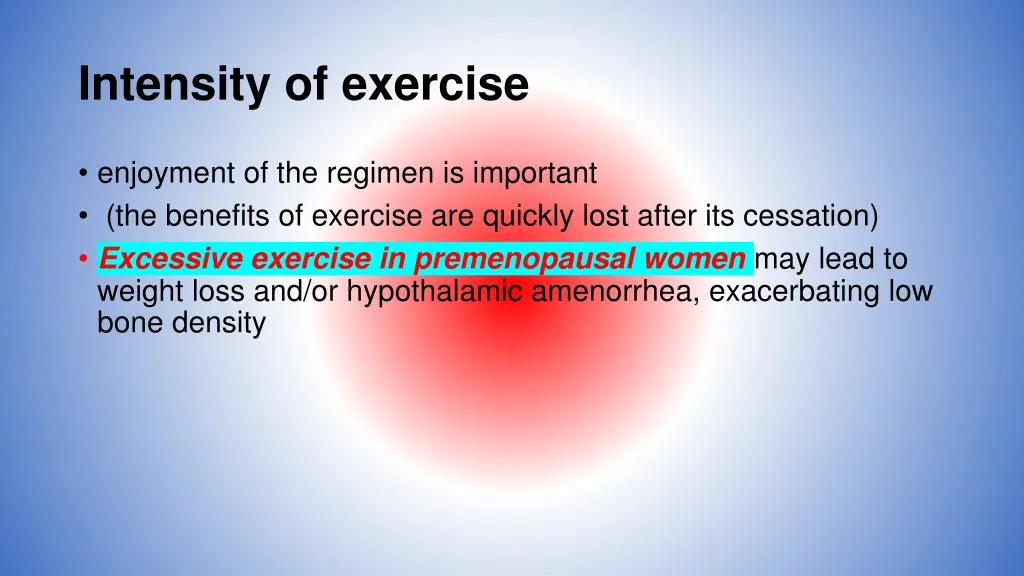 Intensity of exercise

• enjoyment of the regimen is important
• (the benefits of exercise are quickly lost after its cessation)
• Excessive exercise in premenopausal women may lead to weight loss and/or hypothalamic amenorrhea, exacerbating low bone density